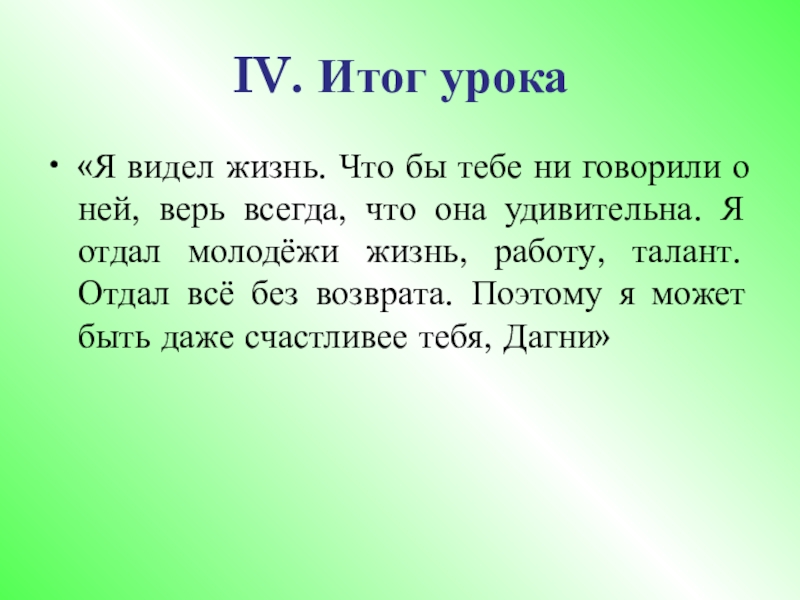 IV. Итог урока

• «Я видел жизнь. Что бы тебе ни говорили о ней, верь всегда, что она удивительна. Я отдал молодёжи жизнь, работу, талант. Отдал всё без возврата. Поэтому я может быть даже счастливее тебя, Дагни»